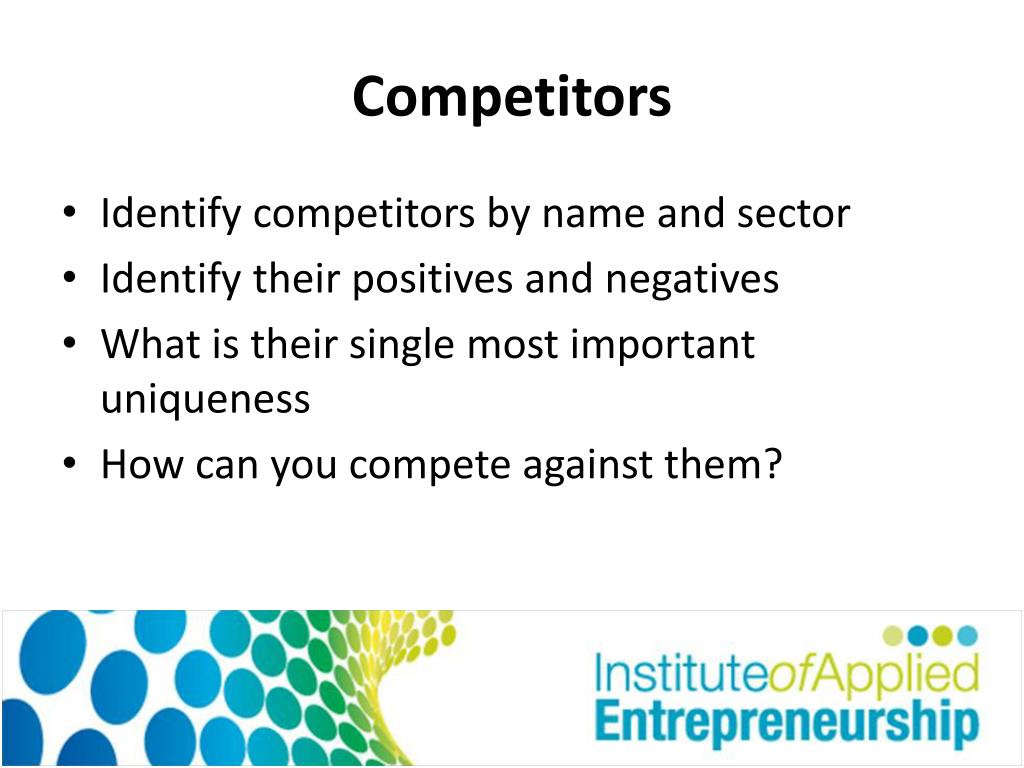 Competitors

• Identify competitors by name and sector
• Identify their positives and negatives
• What is their single most important uniqueness
• How can you compete against them?

InstituteofApplied
Entrepreneurship